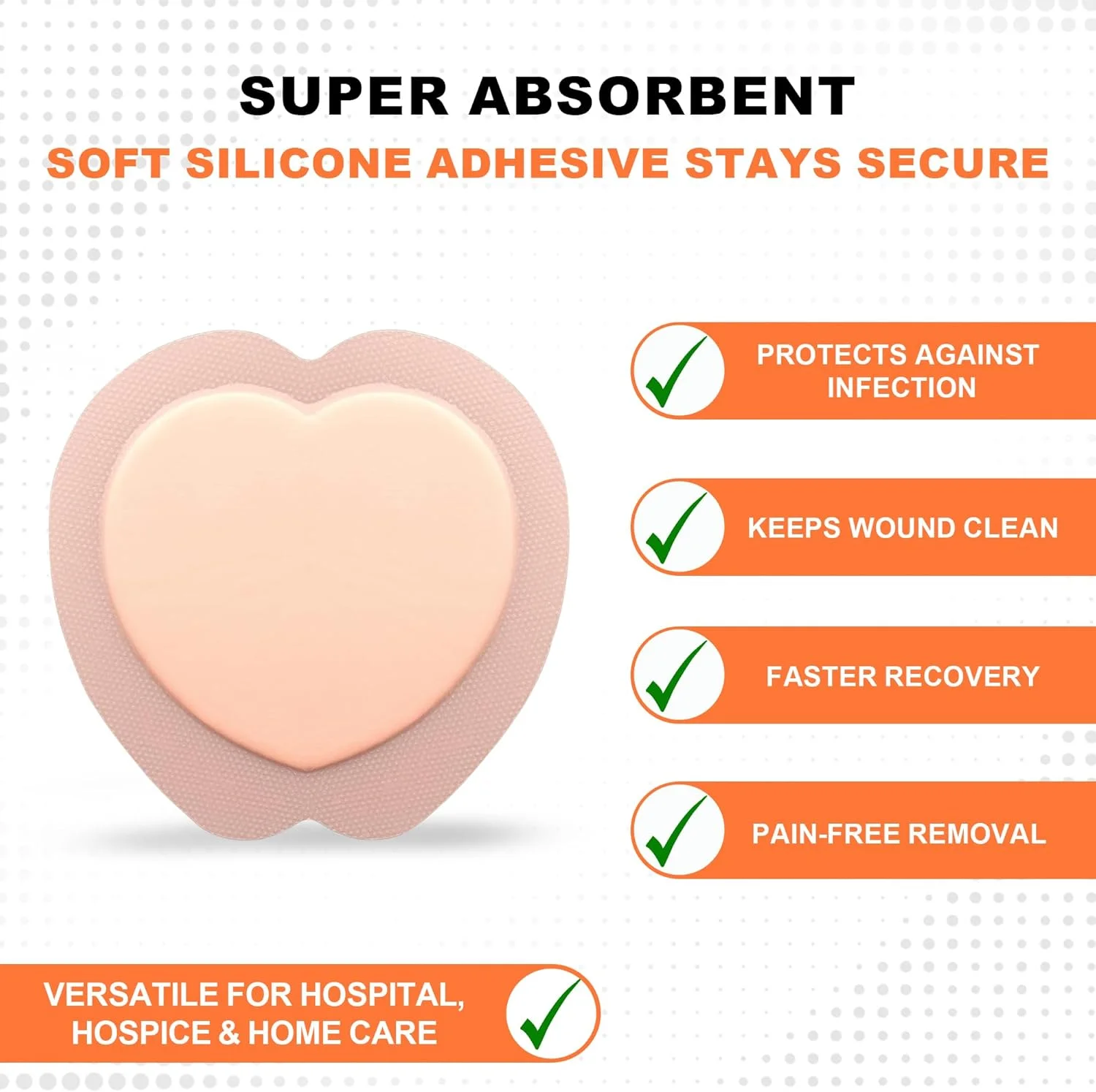 SUPER ABSORBENT

SOFT SILICONE ADHESIVE STAYS SECURE

PROTECTS AGAINST INFECTION

KEEPS WOUND CLEAN

FASTER RECOVERY

PAIN-FREE REMOVAL

VERSATILE FOR HOSPITAL, HOSPICE & HOME CARE